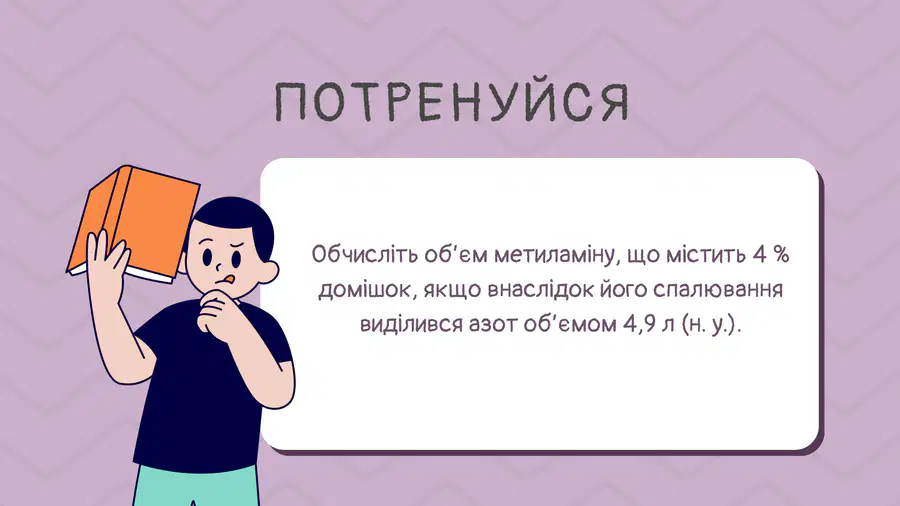 ПОТРЕНУЙСЯ

Обчисліть об'єм метиламіну, що містить 4 % домішок, якщо внаслідок його спалювання виділився азот об'ємом 4,9 л (н. у.).